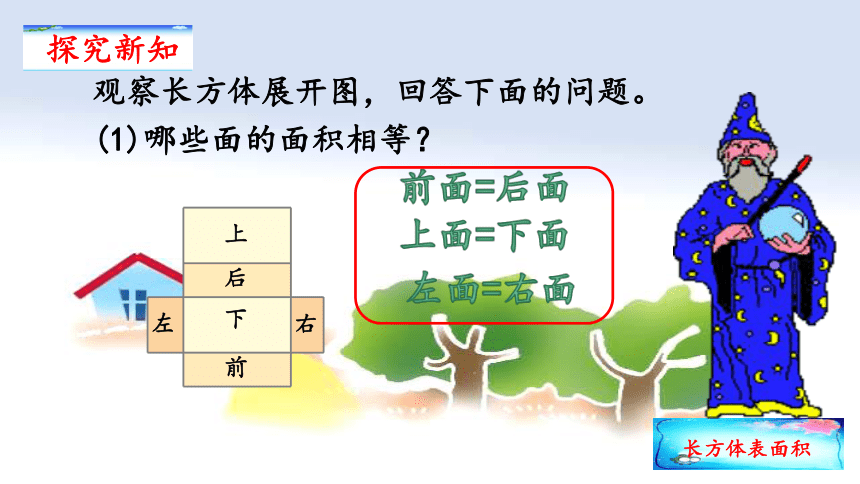 探究新知

观察长方体展开图，回答下面的问题。

(1)哪些面的面积相等？

上
后
左
下
右
前

前面=后面
上面=下面
左面=右面

长方体表面积